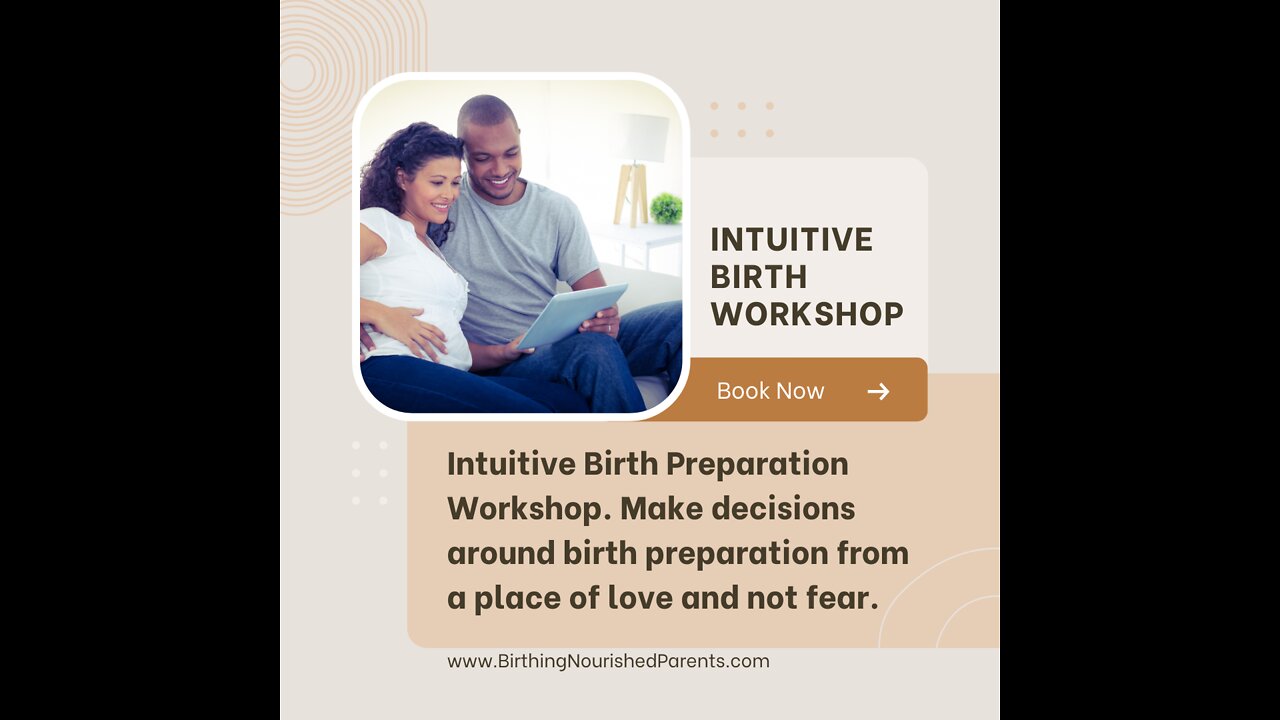 INTUITIVE BIRTH WORKSHOP

Book Now →

Intuitive Birth Preparation Workshop. Make decisions around birth preparation from a place of love and not fear.

www.BirthingNourishedParents.com